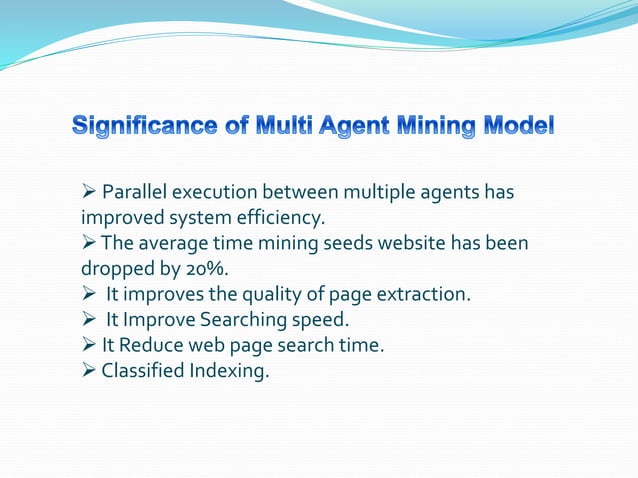 Significance of Multi Agent Mining Model

➢ Parallel execution between multiple agents has improved system efficiency.
➢ The average time mining seeds website has been dropped by 20%.
➢ It improves the quality of page extraction.
➢ It Improve Searching speed.
➢ It Reduce web page search time.
➢ Classified Indexing.